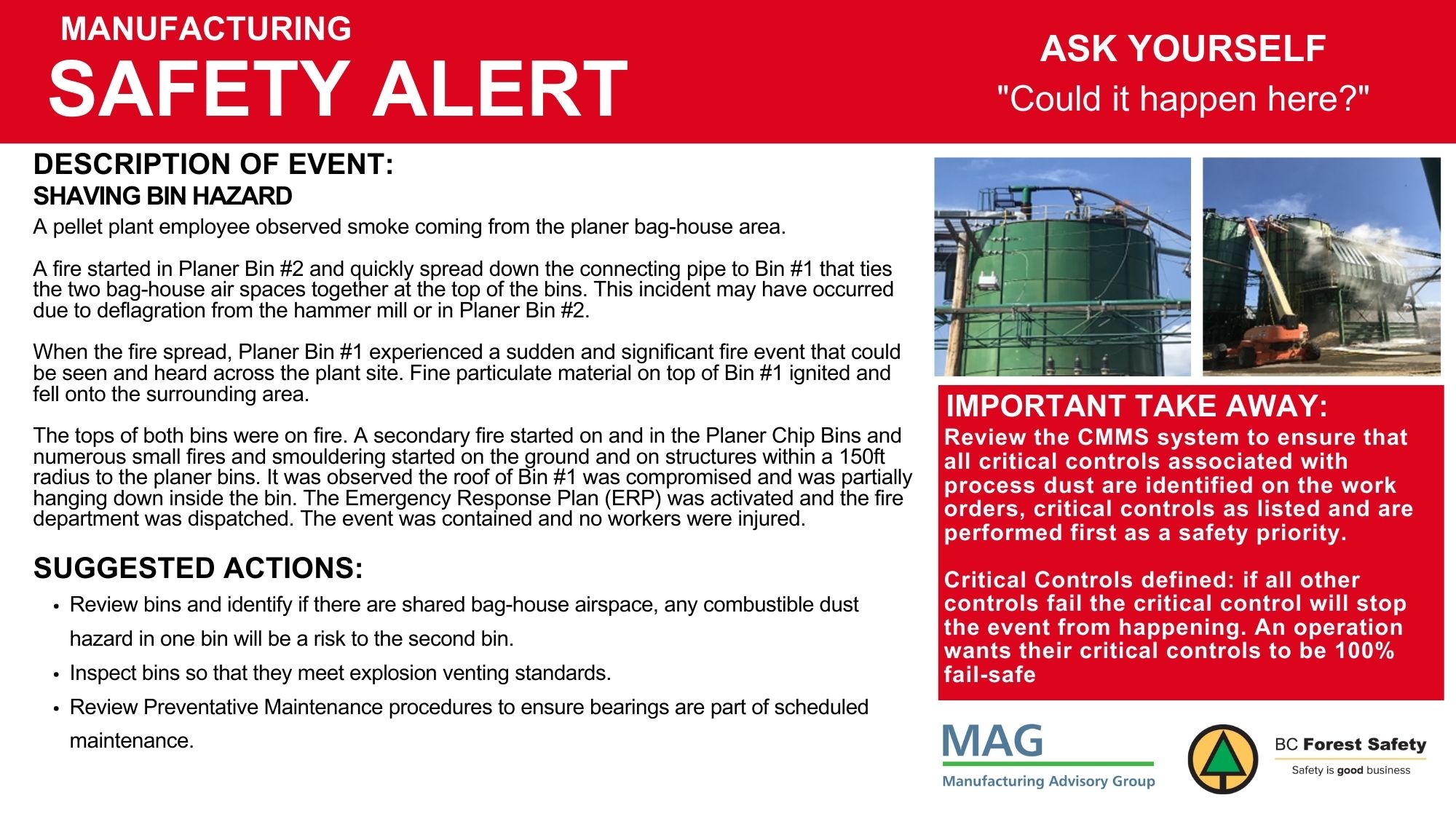 MANUFACTURING
SAFETY ALERT

ASK YOURSELF
"Could it happen here?"

DESCRIPTION OF EVENT:
SHAVING BIN HAZARD

A pellet plant employee observed smoke coming from the planer bag-house area.

A fire started in Planer Bin #2 and quickly spread down the connecting pipe to Bin #1 that ties the two bag-house air spaces together at the top of the bins. This incident may have occurred due to deflagration from the hammer mill or in Planer Bin #2.

When the fire spread, Planer Bin #1 experienced a sudden and significant fire event that could be seen and heard across the plant site. Fine particulate material on top of Bin #1 ignited and fell onto the surrounding area.

The tops of both bins were on fire. A secondary fire started on and in the Planer Chip Bins and numerous small fires and smouldering started on the ground and on structures within a 150ft radius to the planer bins. It was observed the roof of Bin #1 was compromised and was partially hanging down inside the bin. The Emergency Response Plan (ERP) was activated and the fire department was dispatched. The event was contained and no workers were injured.

SUGGESTED ACTIONS:
• Review bins and identify if there are shared bag-house airspace, any combustible dust hazard in one bin will be a risk to the second bin.
• Inspect bins so that they meet explosion venting standards.
• Review Preventative Maintenance procedures to ensure bearings are part of scheduled maintenance.

IMPORTANT TAKE AWAY:
Review the CMMS system to ensure that all critical controls associated with process dust are identified on the work orders, critical controls as listed and are performed first as a safety priority.

Critical Controls defined: if all other controls fail the critical control will stop the event from happening. An operation wants their critical controls to be 100% fail-safe

MAG
Manufacturing Advisory Group

BC Forest Safety
Safety is good business